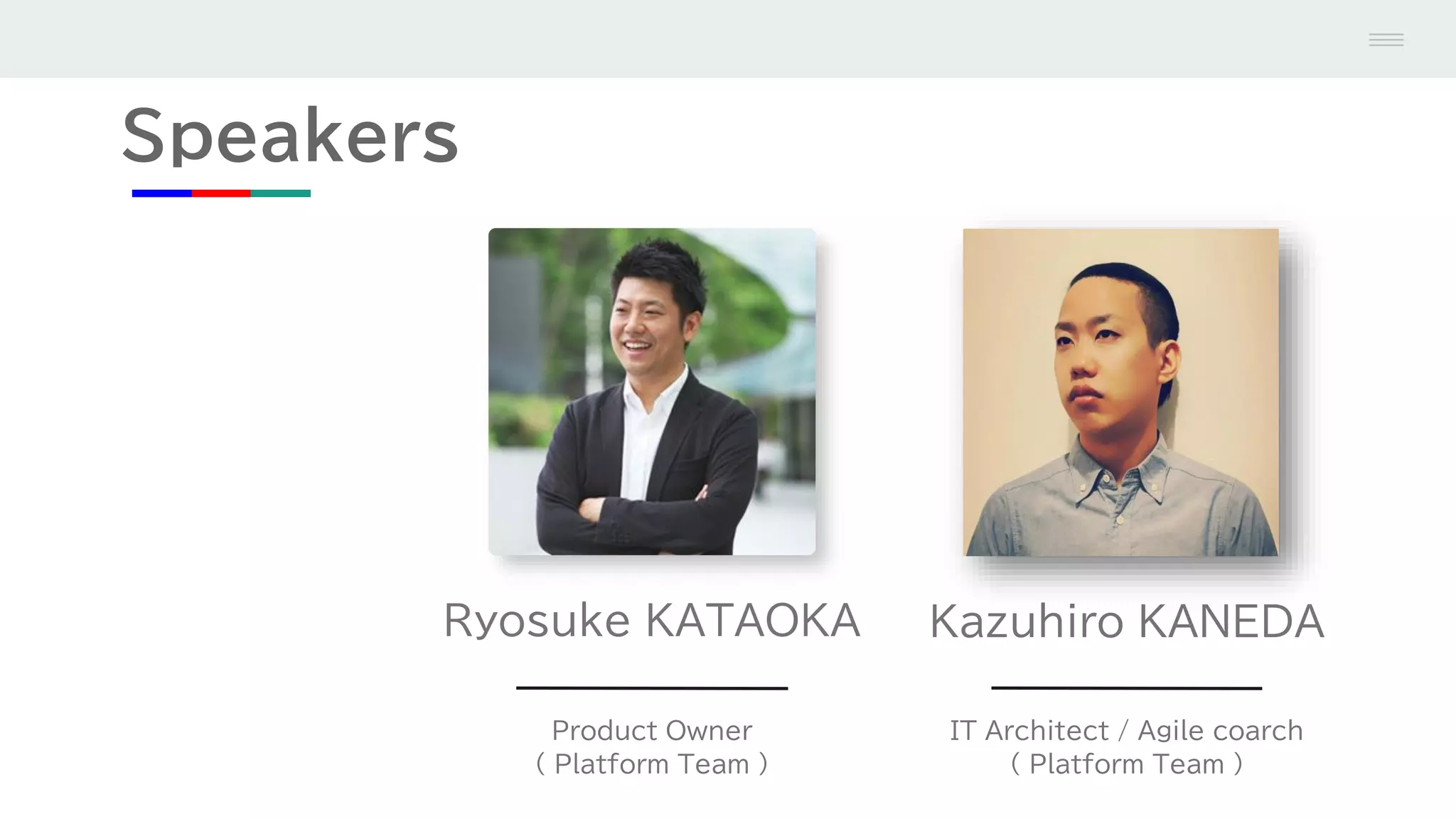 Speakers

Ryosuke KATAOKA

Product Owner
( Platform Team )

Kazuhiro KANEDA

IT Architect / Agile coarch
( Platform Team )